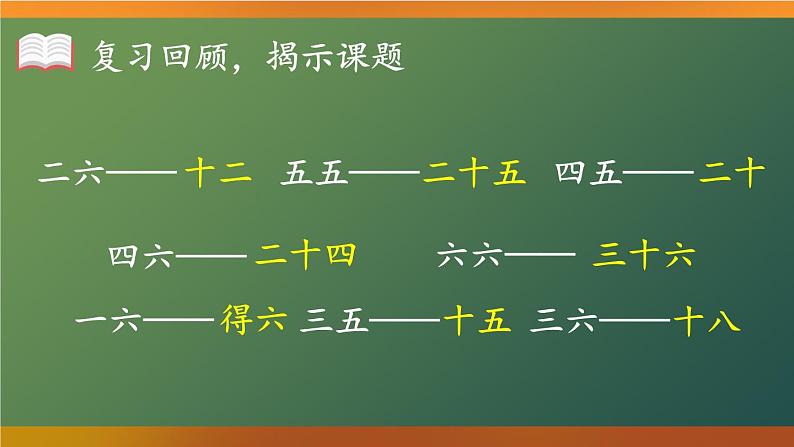 复习回顾，揭示课题

二六——十二 五五——二十五 四五——二十

四六——二十四 六六——三十六

一六——得六 三五——十五 三六——十八